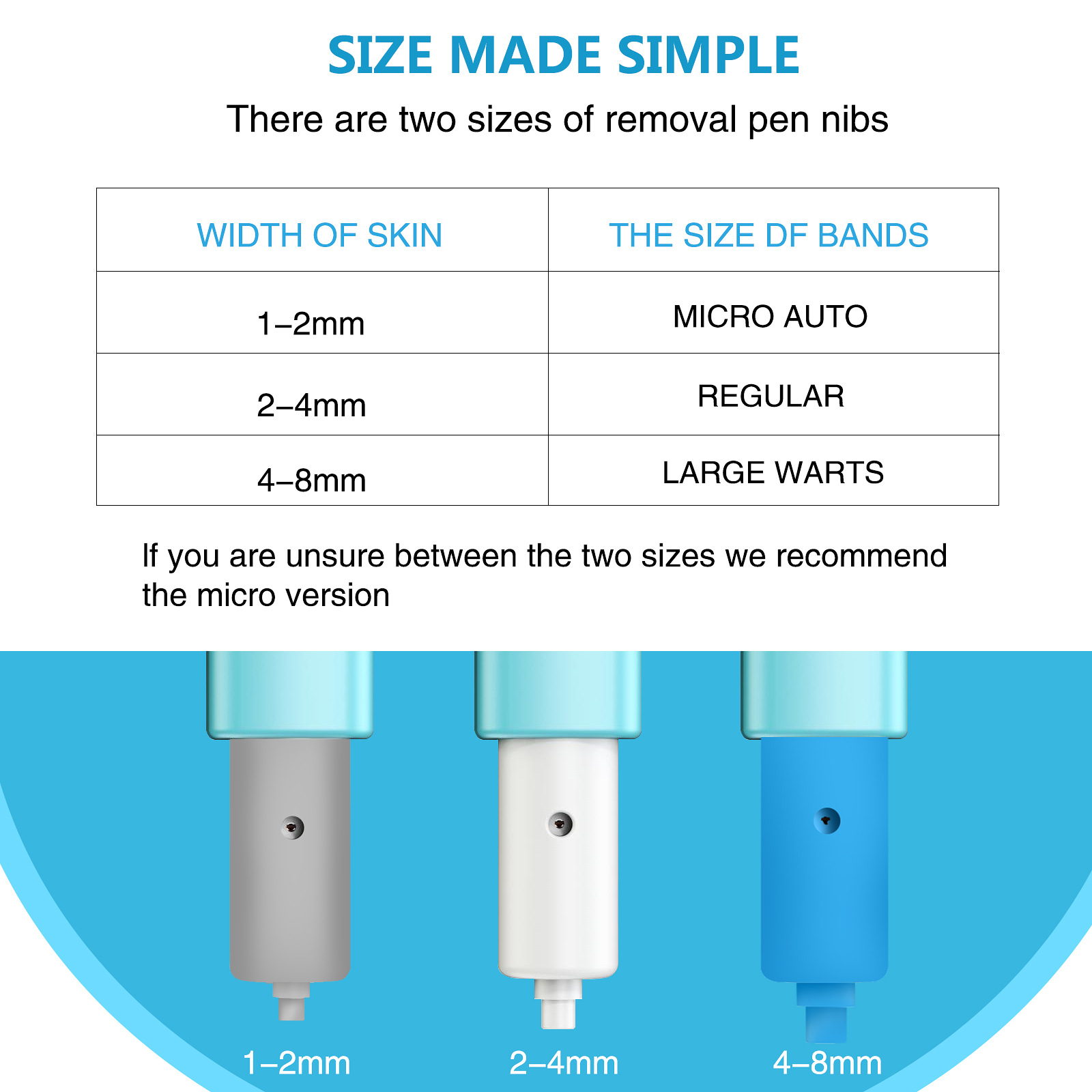 SIZE MADE SIMPLE

There are two sizes of removal pen nibs

| WIDTH OF SKIN | THE SIZE DF BANDS |
|---|---|
| 1–2mm | MICRO AUTO |
| 2–4mm | REGULAR |
| 4–8mm | LARGE WARTS |

If you are unsure between the two sizes we recommend the micro version

1–2mm

2–4mm

4–8mm